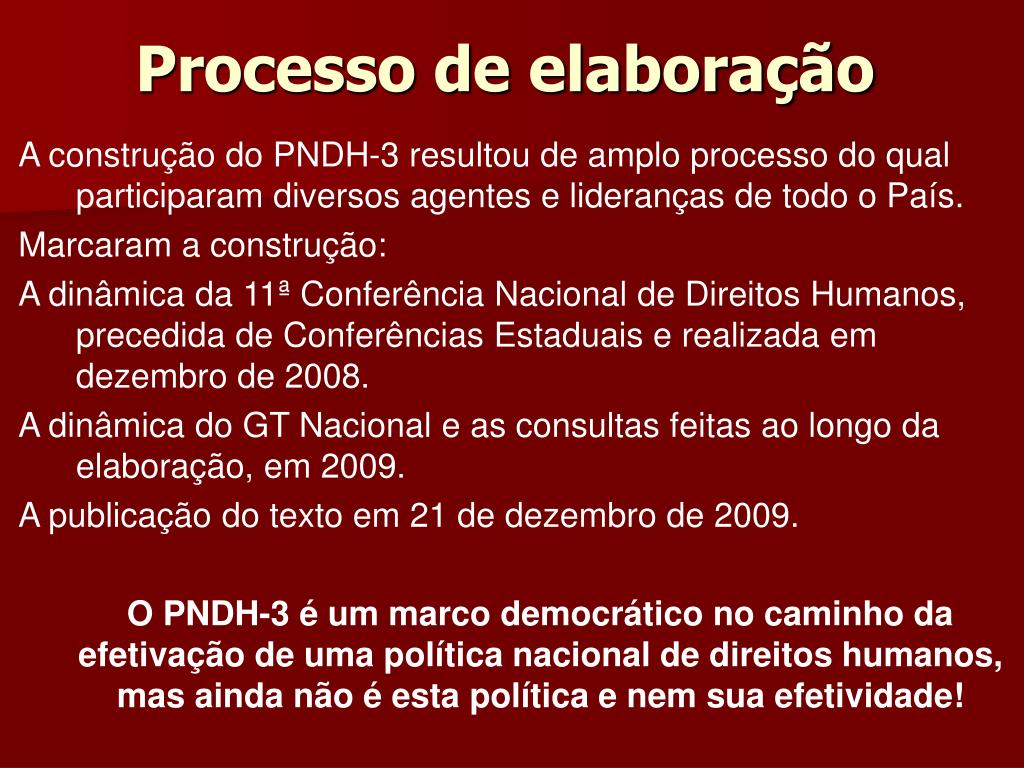 Processo de elaboração

A construção do PNDH-3 resultou de amplo processo do qual participaram diversos agentes e lideranças de todo o País.

Marcaram a construção:

A dinâmica da 11ª Conferência Nacional de Direitos Humanos, precedida de Conferências Estaduais e realizada em dezembro de 2008.

A dinâmica do GT Nacional e as consultas feitas ao longo da elaboração, em 2009.

A publicação do texto em 21 de dezembro de 2009.

O PNDH-3 é um marco democrático no caminho da efetivação de uma política nacional de direitos humanos, mas ainda não é esta política e nem sua efetividade!